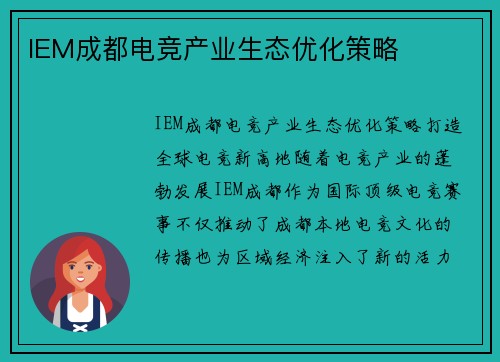 IEM成都电竞产业生态优化策略

IEM成都电竞产业生态优化策略打造全球电竞新高地随着电竞产业的蓬勃发展IEM成都作为国际顶级电竞赛事不仅推动了成都本地电竞文化的传播也为区域经济注入了新的活力